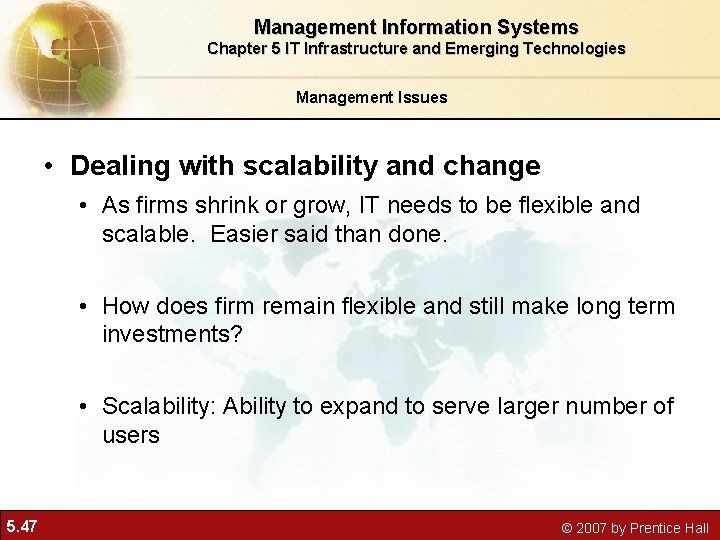 Management Information Systems
Chapter 5 IT Infrastructure and Emerging Technologies

Management Issues

• Dealing with scalability and change
  • As firms shrink or grow, IT needs to be flexible and scalable.  Easier said than done.
  • How does firm remain flexible and still make long term investments?
  • Scalability: Ability to expand to serve larger number of users

5.47

© 2007 by Prentice Hall